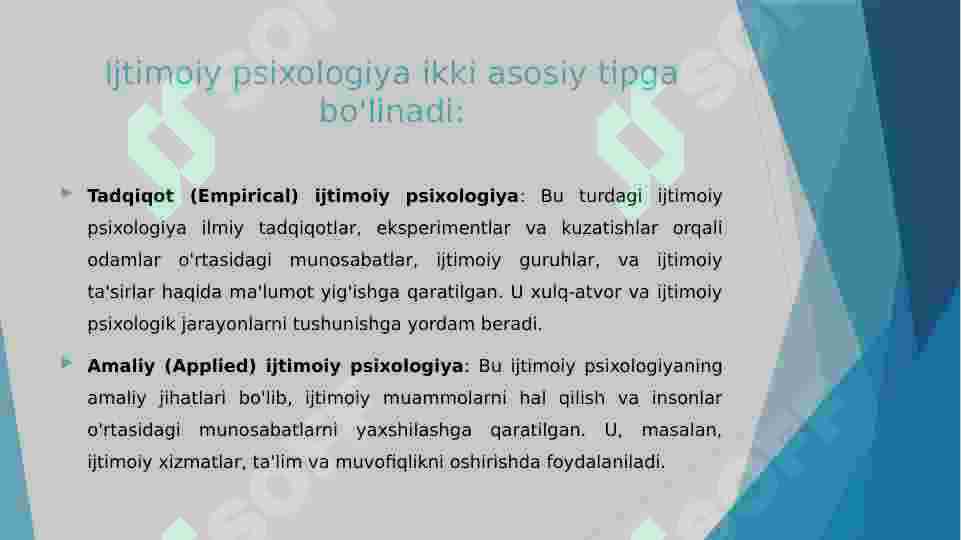 Ijtimoiy psixologiya ikki asosiy tipga bo'linadi:

Tadqiqot (Empirical) ijtimoiy psixologiya: Bu turdagi ijtimoiy psixologiya ilmiy tadqiqotlar, eksperimentlar va kuzatishlar orqali odamlar o'rtasidagi munosabatlar, ijtimoiy guruhlar, va ijtimoiy ta'sirlar haqida ma'lumot yig'ishga qaratilgan. U xulq-atvor va ijtimoiy psixologik jarayonlarni tushunishga yordam beradi.

Amaliy (Applied) ijtimoiy psixologiya: Bu ijtimoiy psixologiyaning amaliy jihatlari bo'lib, ijtimoiy muammolarni hal qilish va insonlar o'rtasidagi munosabatlarni yaxshilashga qaratilgan. U, masalan, ijtimoiy xizmatlar, ta'lim va muvofiqlikni oshirishda foydalaniladi.